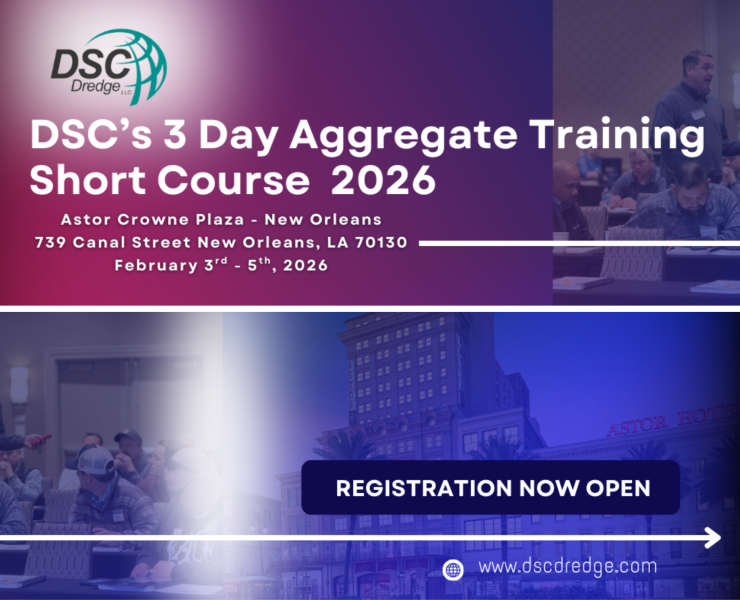 DSC Dredge LLC

DSC's 3 Day Aggregate Training Short Course 2026

Astor Crowne Plaza - New Orleans
739 Canal Street New Orleans, LA 70130
February 3$^{rd}$ - 5$^{th}$, 2026

ASTOR HOTEL

REGISTRATION NOW OPEN

www.dscdredge.com